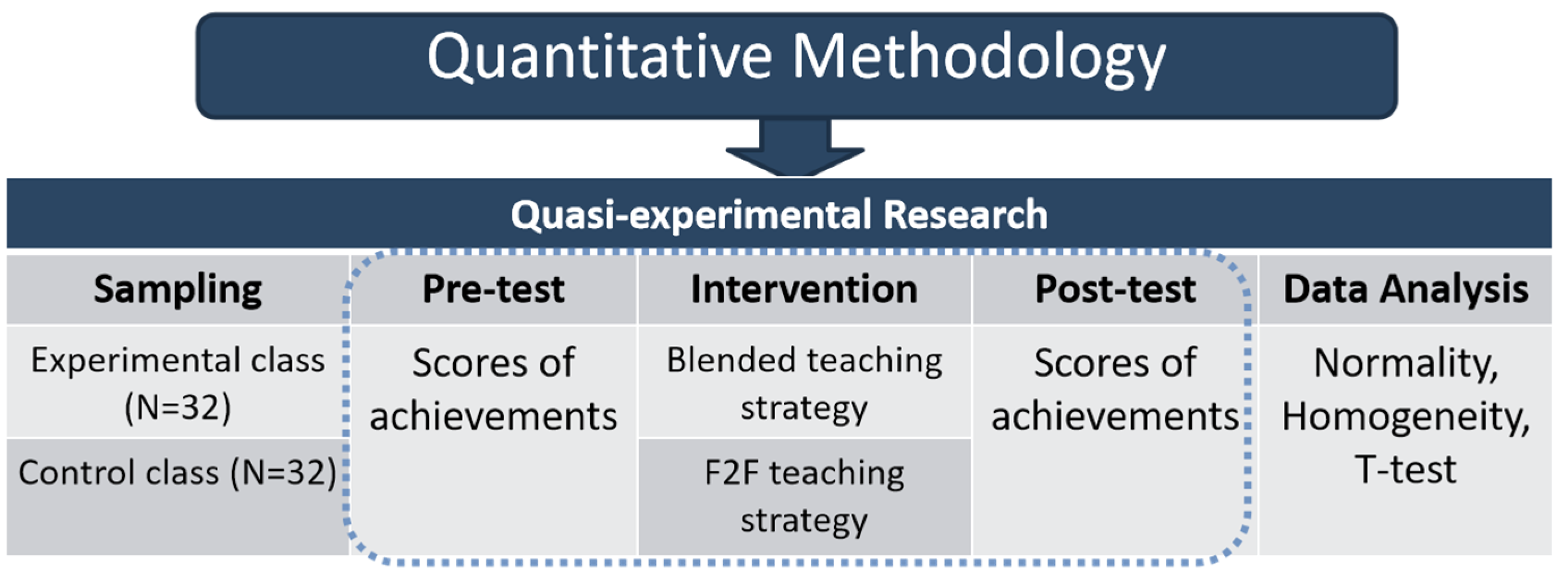 Quantitative Methodology

Quasi-experimental Research

| Sampling | Pre-test | Intervention | Post-test | Data Analysis |
|---|---|---|---|---|
| Experimental class (N=32) | Scores of achievements | Blended teaching strategy | Scores of achievements | Normality, Homogeneity, T-test |
| Control class (N=32) | | F2F teaching strategy | | |